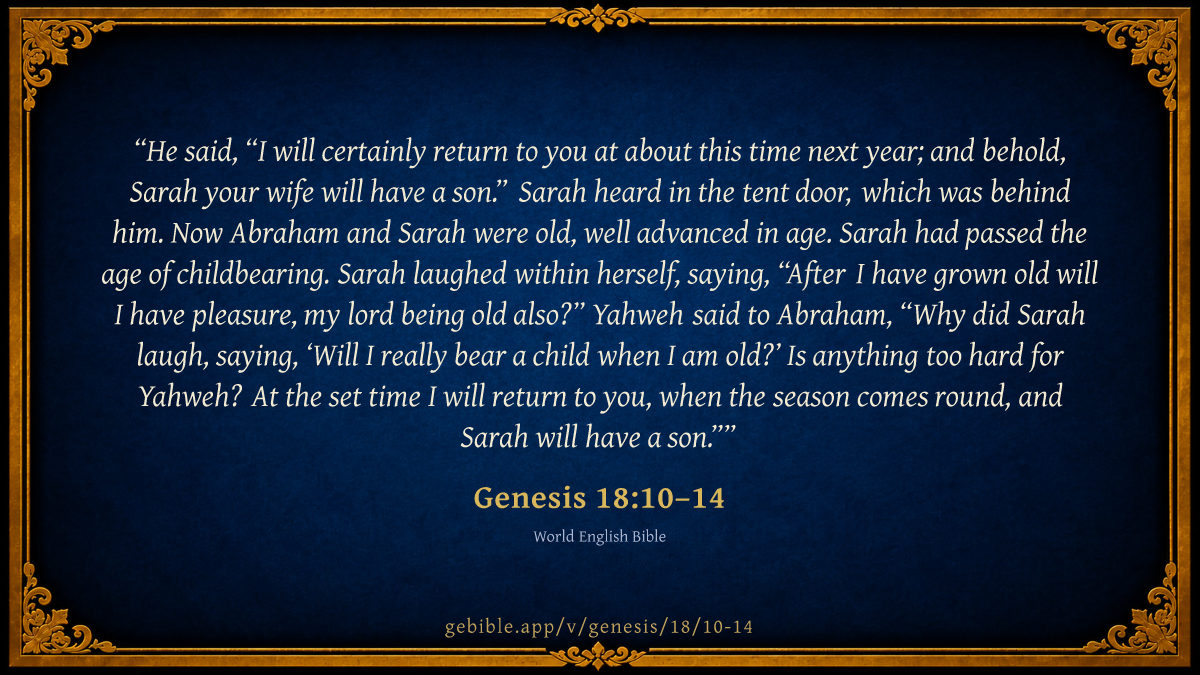 “He said, “I will certainly return to you at about this time next year; and behold, Sarah your wife will have a son.” Sarah heard in the tent door, which was behind him. Now Abraham and Sarah were old, well advanced in age. Sarah had passed the age of childbearing. Sarah laughed within herself, saying, “After I have grown old will I have pleasure, my lord being old also?” Yahweh said to Abraham, “Why did Sarah laugh, saying, ‘Will I really bear a child when I am old?’ Is anything too hard for Yahweh? At the set time I will return to you, when the season comes round, and Sarah will have a son.””

Genesis 18:10–14

World English Bible

gebible.app/v/genesis/18/10-14